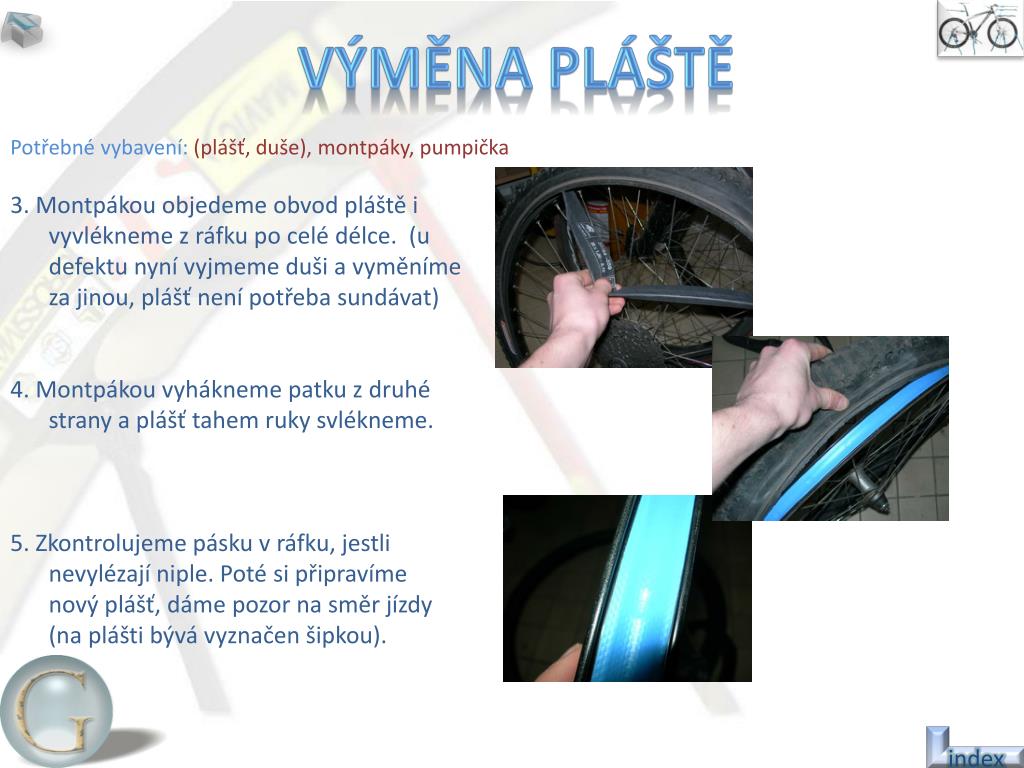 VÝMĚNA PLÁŠTĚ

Potřebné vybavení: (plášť, duše), montpáky, pumpička

3. Montpákou objedeme obvod pláště i vyvlékneme z ráfku po celé délce. (u defektu nyní vyjmeme duši a vyměníme za jinou, plášť není potřeba sundávat)

4. Montpákou vyhákneme patku z druhé strany a plášť tahem ruky svlékneme.

5. Zkontrolujeme pásku v ráfku, jestli nevylézají niple. Poté si připravíme nový plášť, dáme pozor na směr jízdy (na plášti bývá vyznačen šipkou).

G

index